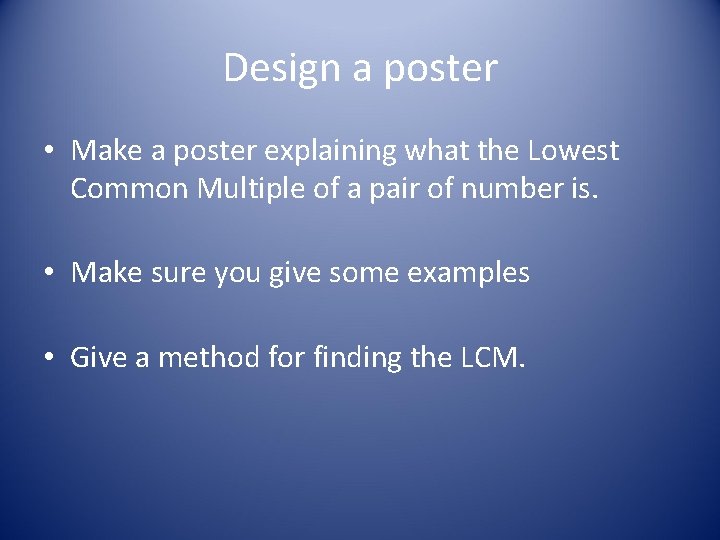 Design a poster

• Make a poster explaining what the Lowest Common Multiple of a pair of number is.

• Make sure you give some examples

• Give a method for finding the LCM.